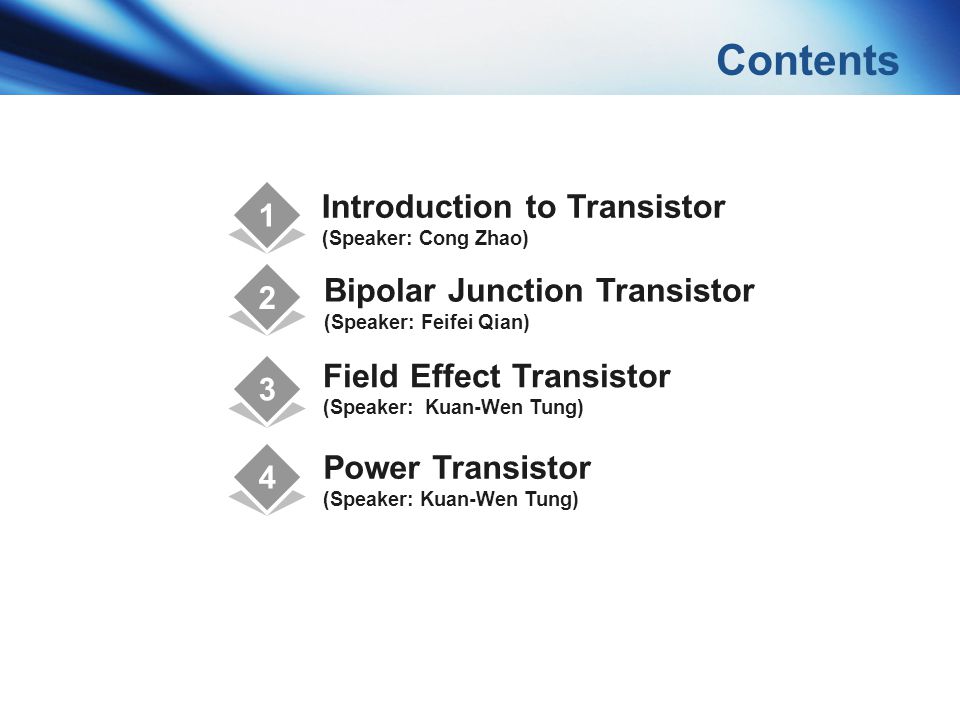 Contents

1
Introduction to Transistor
(Speaker: Cong Zhao)

2
Bipolar Junction Transistor
(Speaker: Feifei Qian)

3
Field Effect Transistor
(Speaker:  Kuan-Wen Tung)

4
Power Transistor
(Speaker: Kuan-Wen Tung)